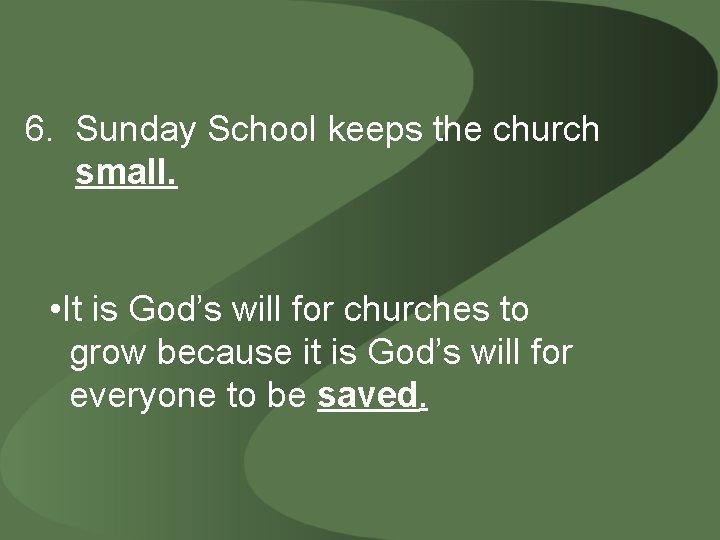 6. Sunday School keeps the church small.

•It is God’s will for churches to grow because it is God’s will for everyone to be saved.